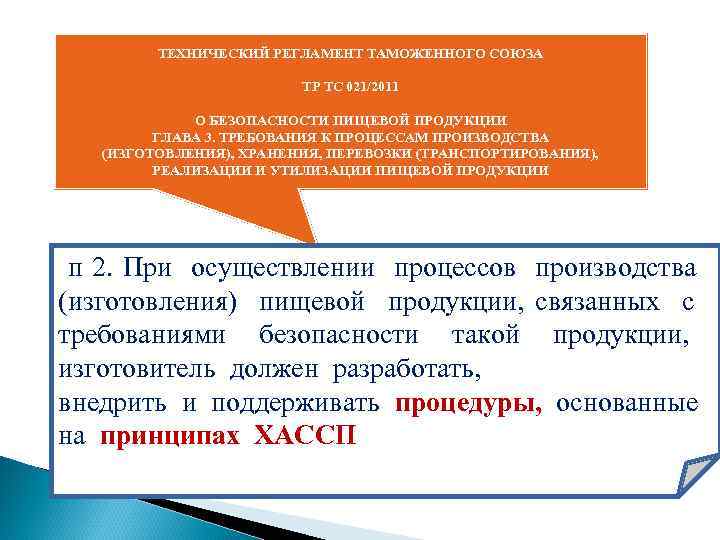 ТЕХНИЧЕСКИЙ РЕГЛАМЕНТ ТАМОЖЕННОГО СОЮЗА

ТР ТС 021/2011

О БЕЗОПАСНОСТИ ПИЩЕВОЙ ПРОДУКЦИИ
ГЛАВА 3. ТРЕБОВАНИЯ К ПРОЦЕССАМ ПРОИЗВОДСТВА (ИЗГОТОВЛЕНИЯ), ХРАНЕНИЯ, ПЕРЕВОЗКИ (ТРАНСПОРТИРОВАНИЯ), РЕАЛИЗАЦИИ И УТИЛИЗАЦИИ ПИЩЕВОЙ ПРОДУКЦИИ

п 2. При осуществлении процессов производства (изготовления) пищевой продукции, связанных с требованиями безопасности такой продукции, изготовитель должен разработать,
внедрить и поддерживать процедуры, основанные на принципах ХАССП